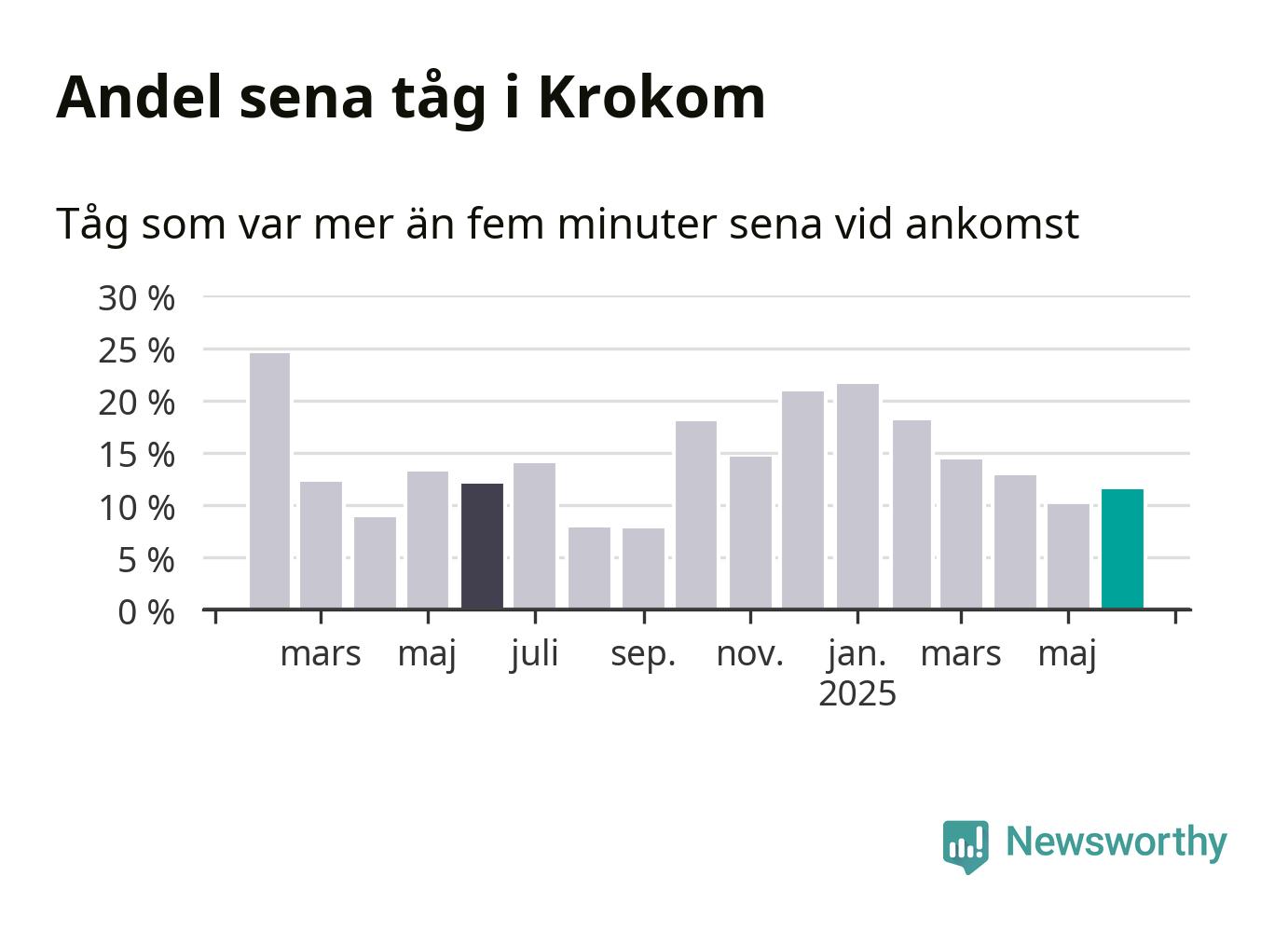 Andel sena tåg i Krokom

Tåg som var mer än fem minuter sena vid ankomst

30 %
25 %
20 %
15 %
10 %
5 %
0 %

mars
maj
juli
sep.
nov.
jan.
2025
mars
maj

Newsworthy